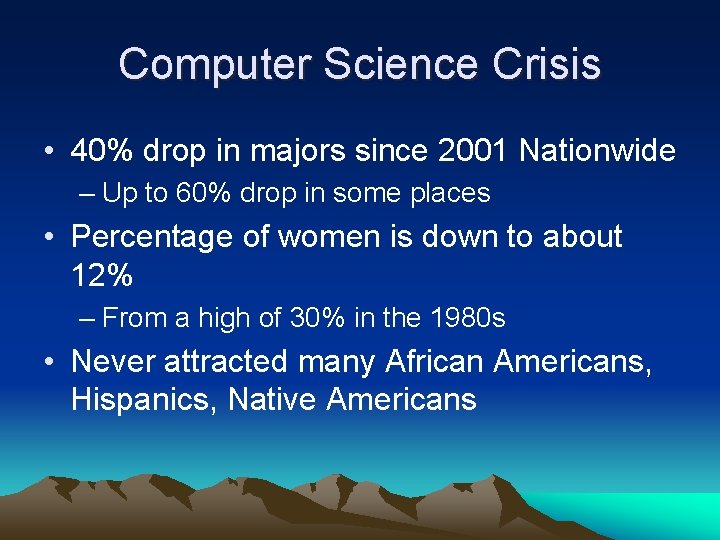 Computer Science Crisis

• 40% drop in majors since 2001 Nationwide
– Up to 60% drop in some places

• Percentage of women is down to about 12%
– From a high of 30% in the 1980s

• Never attracted many African Americans, Hispanics, Native Americans